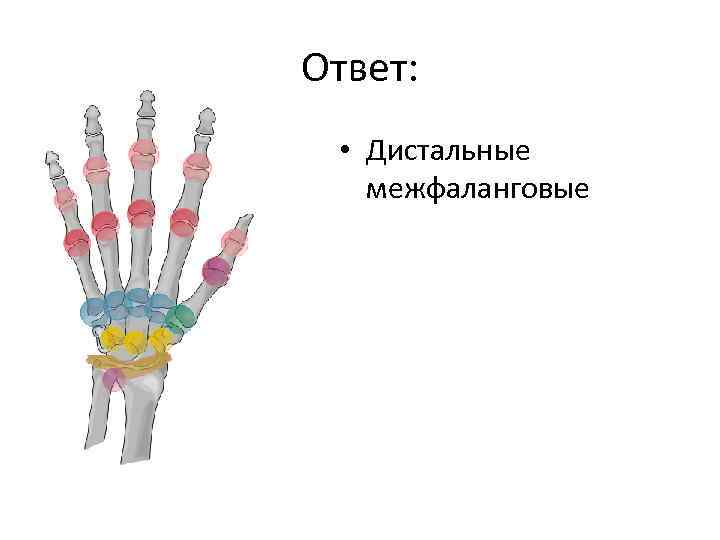 Ответ:

• Дистальные межфаланговые